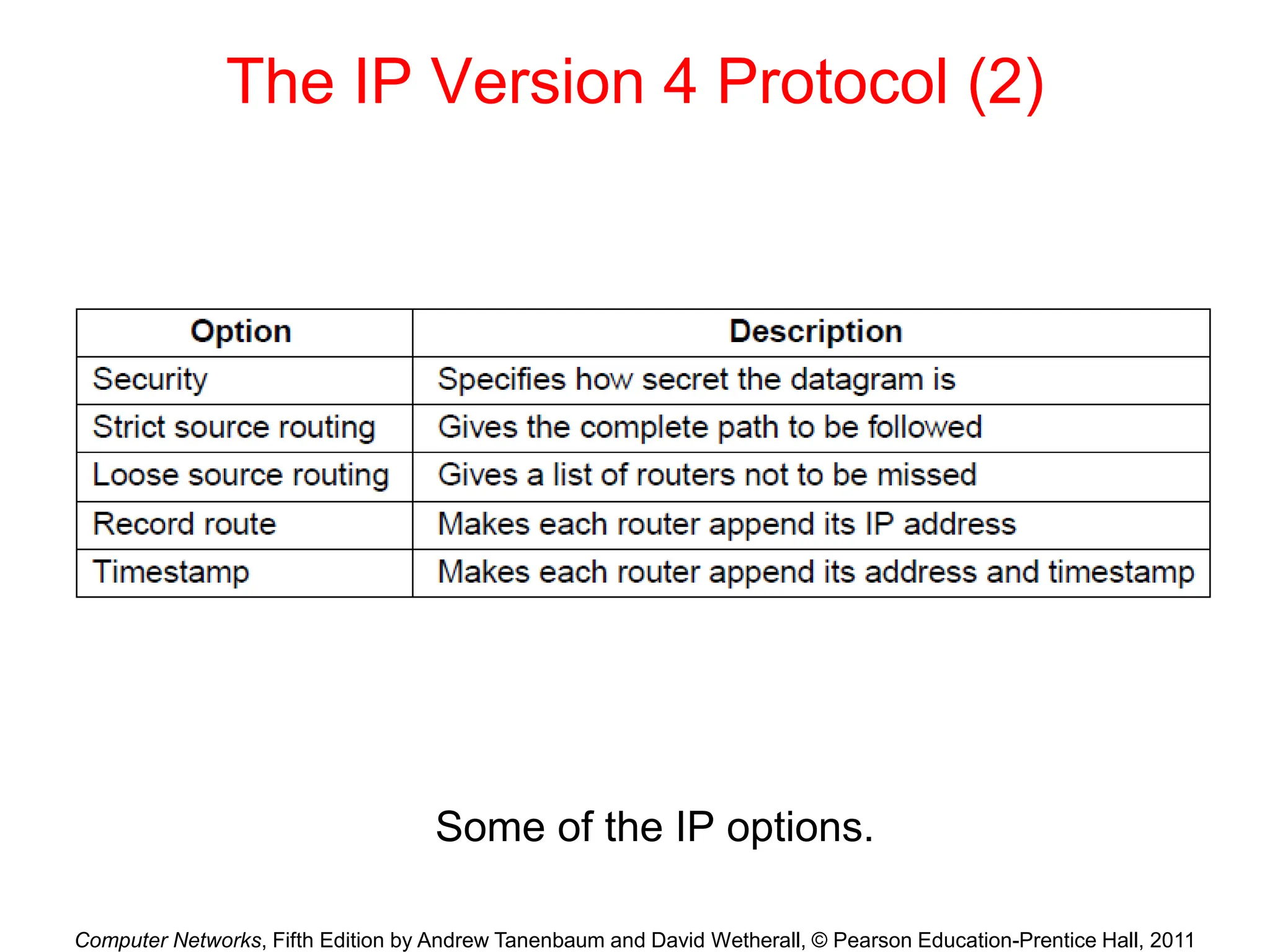 The IP Version 4 Protocol (2)

| Option | Description |
|---|---|
| Security | Specifies how secret the datagram is |
| Strict source routing | Gives the complete path to be followed |
| Loose source routing | Gives a list of routers not to be missed |
| Record route | Makes each router append its IP address |
| Timestamp | Makes each router append its address and timestamp |

Some of the IP options.

Computer Networks, Fifth Edition by Andrew Tanenbaum and David Wetherall, © Pearson Education-Prentice Hall, 2011